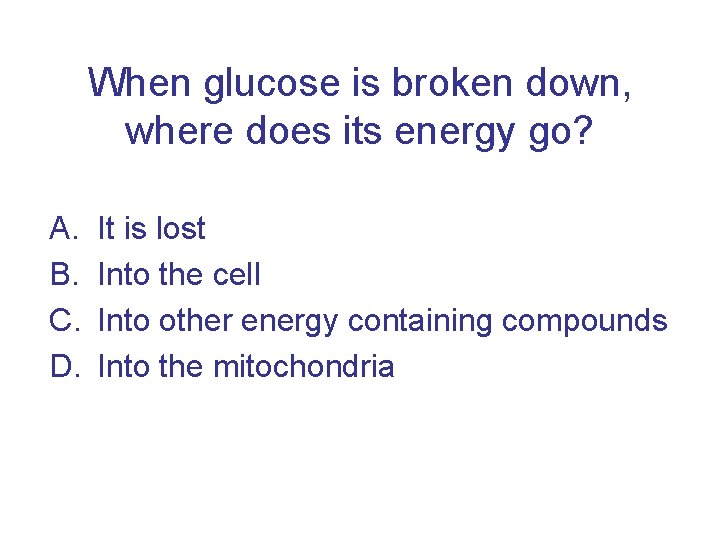 When glucose is broken down, where does its energy go?

A. It is lost
B. Into the cell
C. Into other energy containing compounds
D. Into the mitochondria